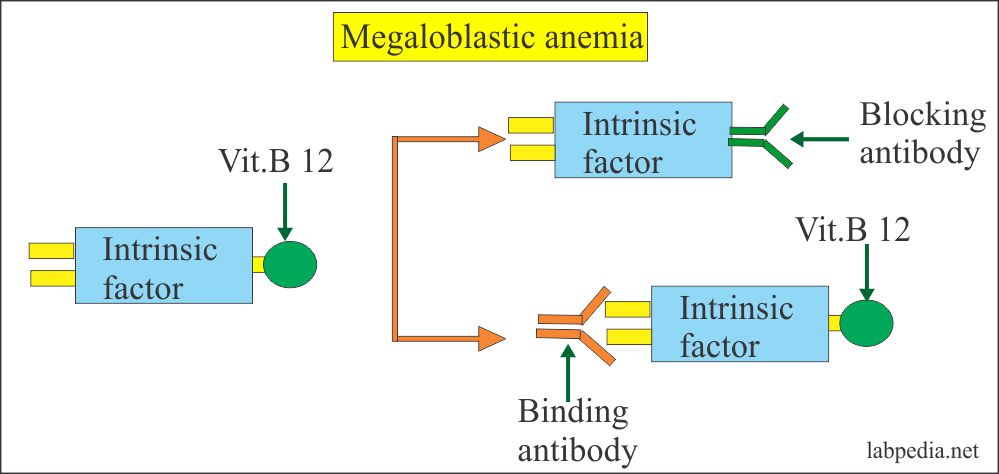 Megaloblastic anemia

Vit.B 12

Intrinsic factor

Intrinsic factor

Blocking antibody

Vit.B 12

Intrinsic factor

Binding antibody

labpedia.net